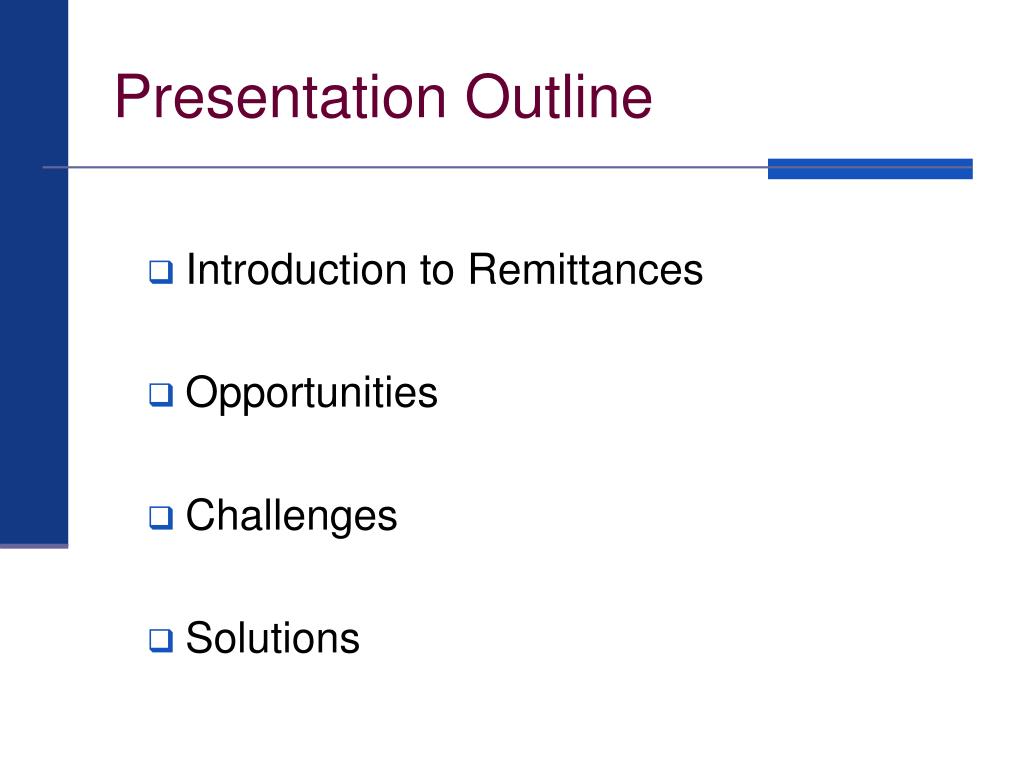 Presentation Outline

❑ Introduction to Remittances

❑ Opportunities

❑ Challenges

❑ Solutions